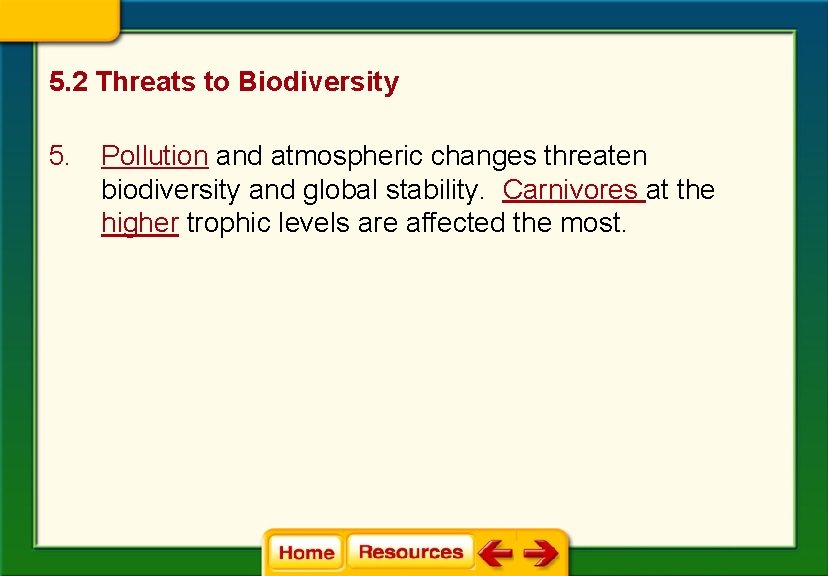 5.2 Threats to Biodiversity

5. Pollution and atmospheric changes threaten biodiversity and global stability. Carnivores at the higher trophic levels are affected the most.

Home Resources